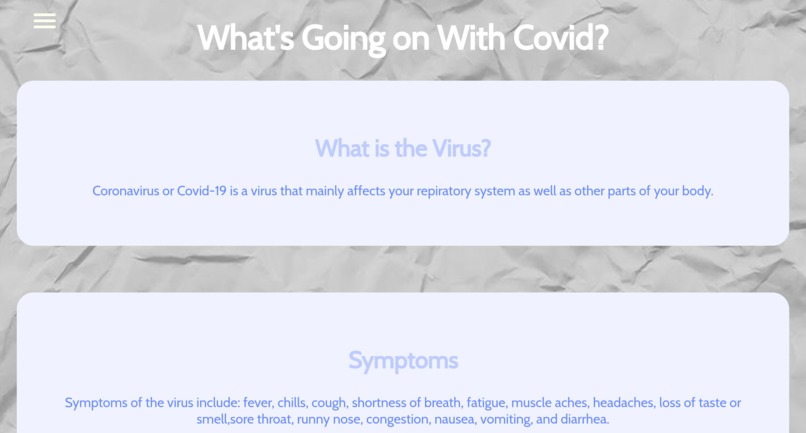 What's Going on With Covid?

What is the Virus?

Coronavirus or Covid-19 is a virus that mainly affects your repiratory system as well as other parts of your body.

Symptoms

Symptoms of the virus include: fever, chills, cough, shortness of breath, fatigue, muscle aches, headaches, loss of taste or smell,sore throat, runny nose, congestion, nausea, vomiting, and diarrhea.